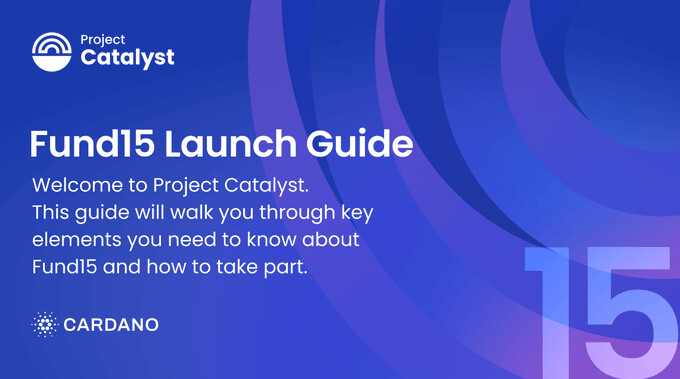 Project
Catalyst

Fund15 Launch Guide

Welcome to Project Catalyst.
This guide will walk you through key elements you need to know about Fund15 and how to take part.

CARDANO

15